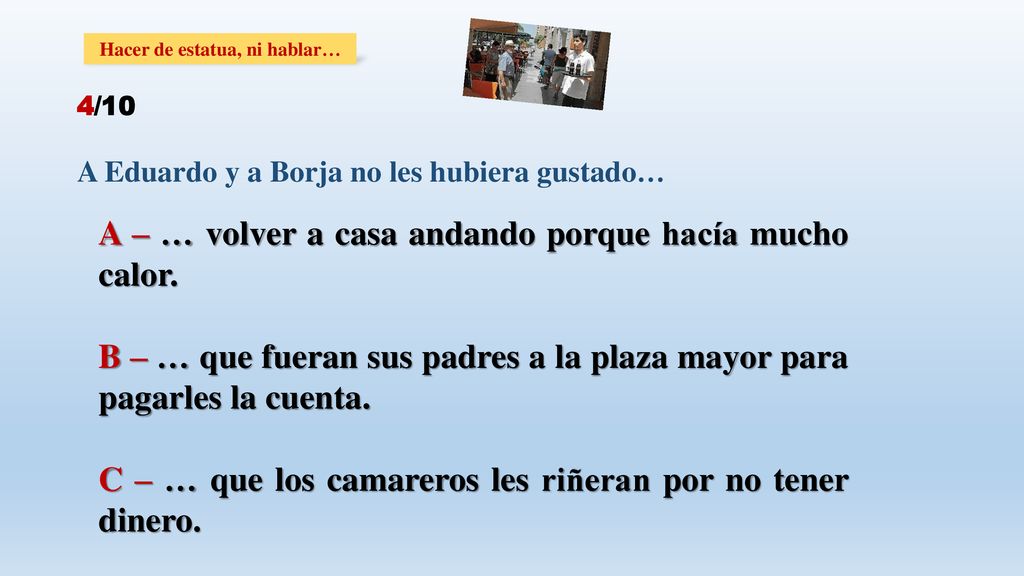 Hacer de estatua, ni hablar…

4/10

A Eduardo y a Borja no les hubiera gustado…

A – … volver a casa andando porque hacía mucho calor.

B – … que fueran sus padres a la plaza mayor para pagarles la cuenta.

C – … que los camareros les riñeran por no tener dinero.